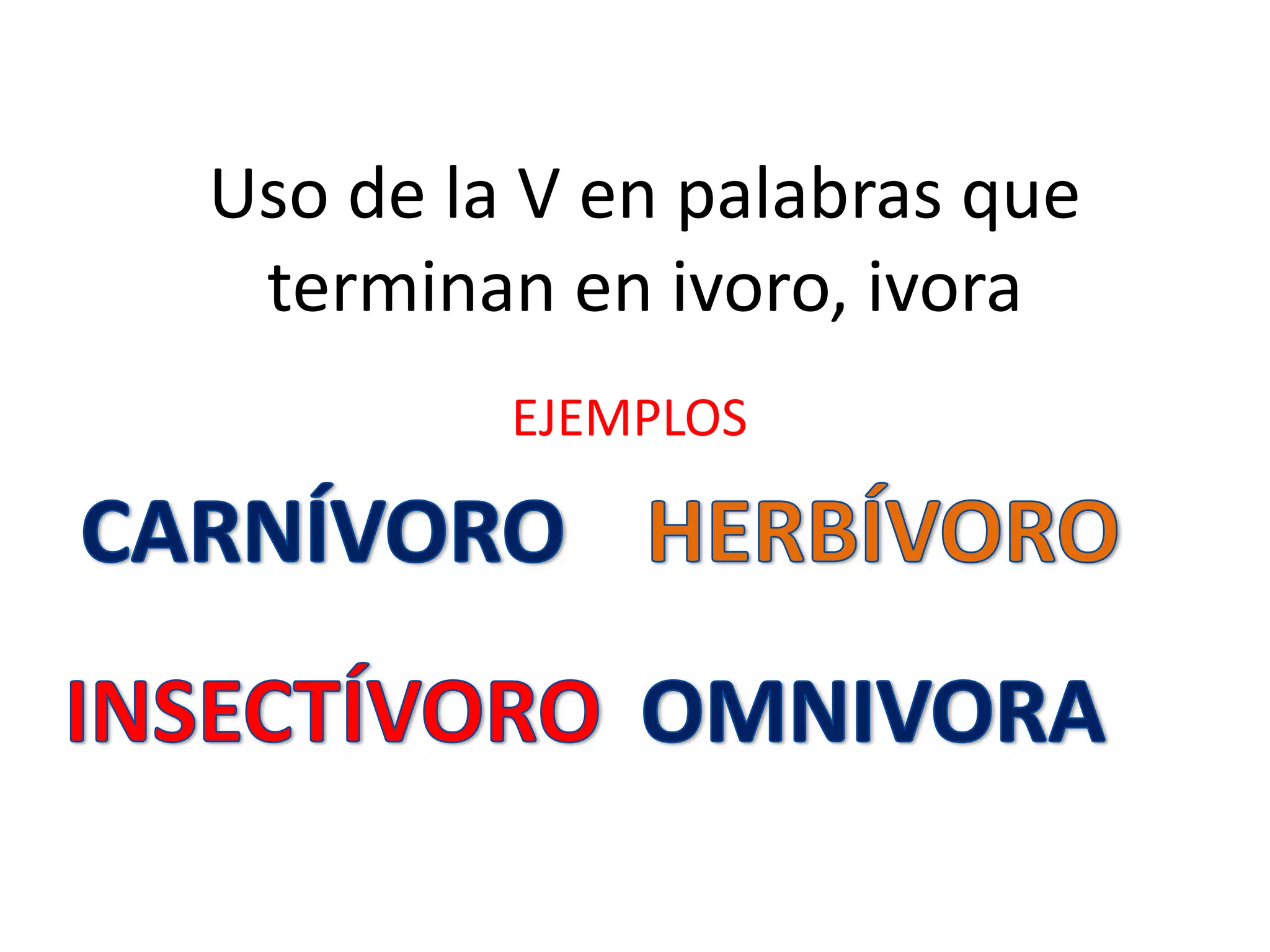 Uso de la V en palabras que terminan en ivoro, ivora

EJEMPLOS

CARNÍVORO HERBÍVORO

INSECTÍVORO OMNIVORA